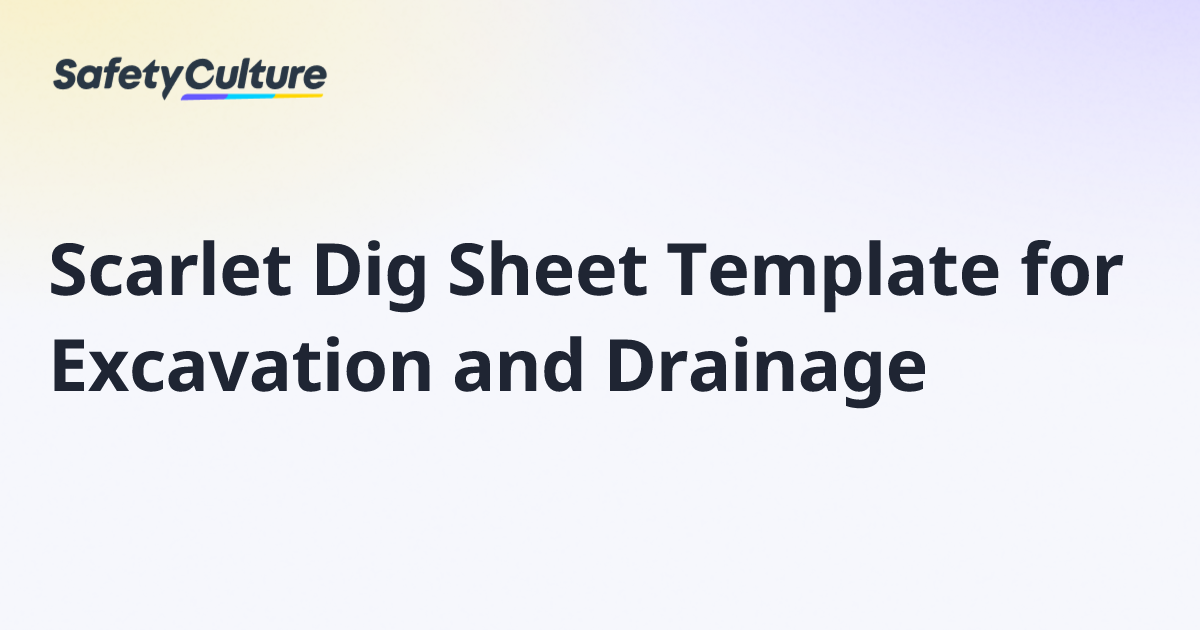 SafetyCulture

Scarlet Dig Sheet Template for Excavation and Drainage